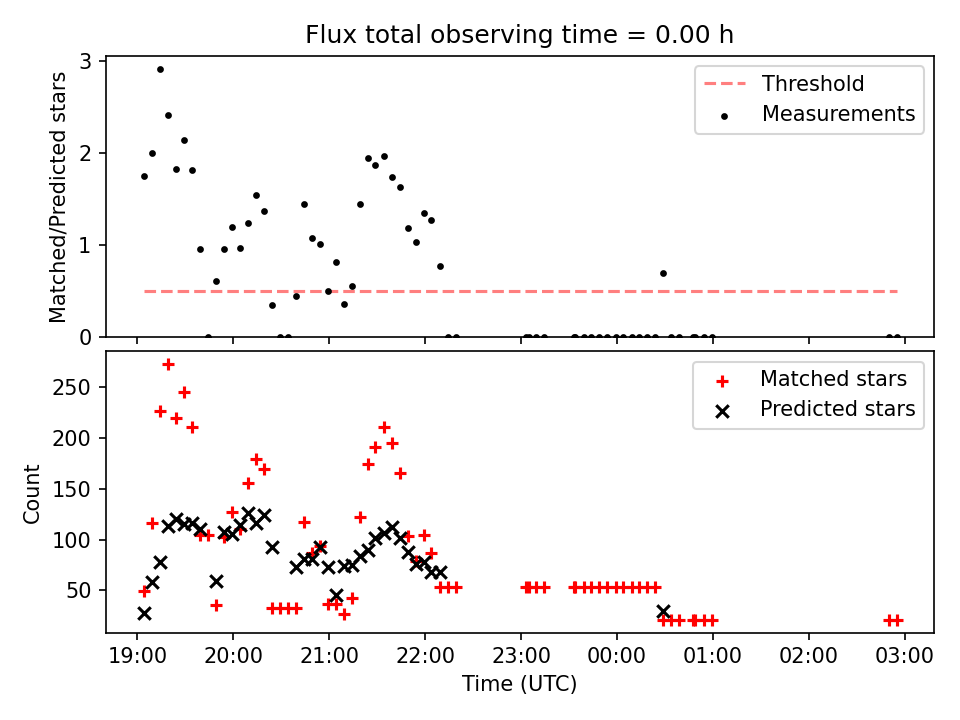 Flux total observing time = 0.00 h

Matched/Predicted stars
3
2
1
0

Threshold
Measurements

Count
250
200
150
100
50

Matched stars
Predicted stars

19:00
20:00
21:00
22:00
23:00
00:00
01:00
02:00
03:00

Time (UTC)